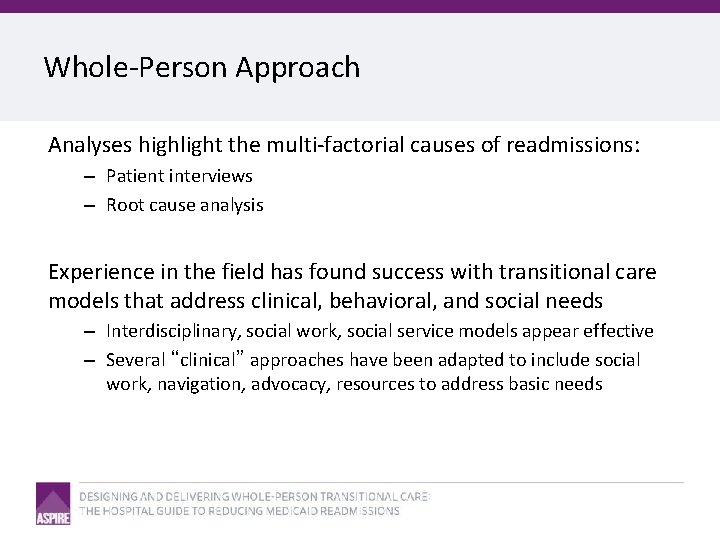 Whole-Person Approach

Analyses highlight the multi-factorial causes of readmissions:
– Patient interviews
– Root cause analysis

Experience in the field has found success with transitional care models that address clinical, behavioral, and social needs
– Interdisciplinary, social work, social service models appear effective
– Several "clinical" approaches have been adapted to include social work, navigation, advocacy, resources to address basic needs

ASPIRE

DESIGNING AND DELIVERING WHOLE-PERSON TRANSITIONAL CARE: THE HOSPITAL GUIDE TO REDUCING MEDICAID READMISSIONS